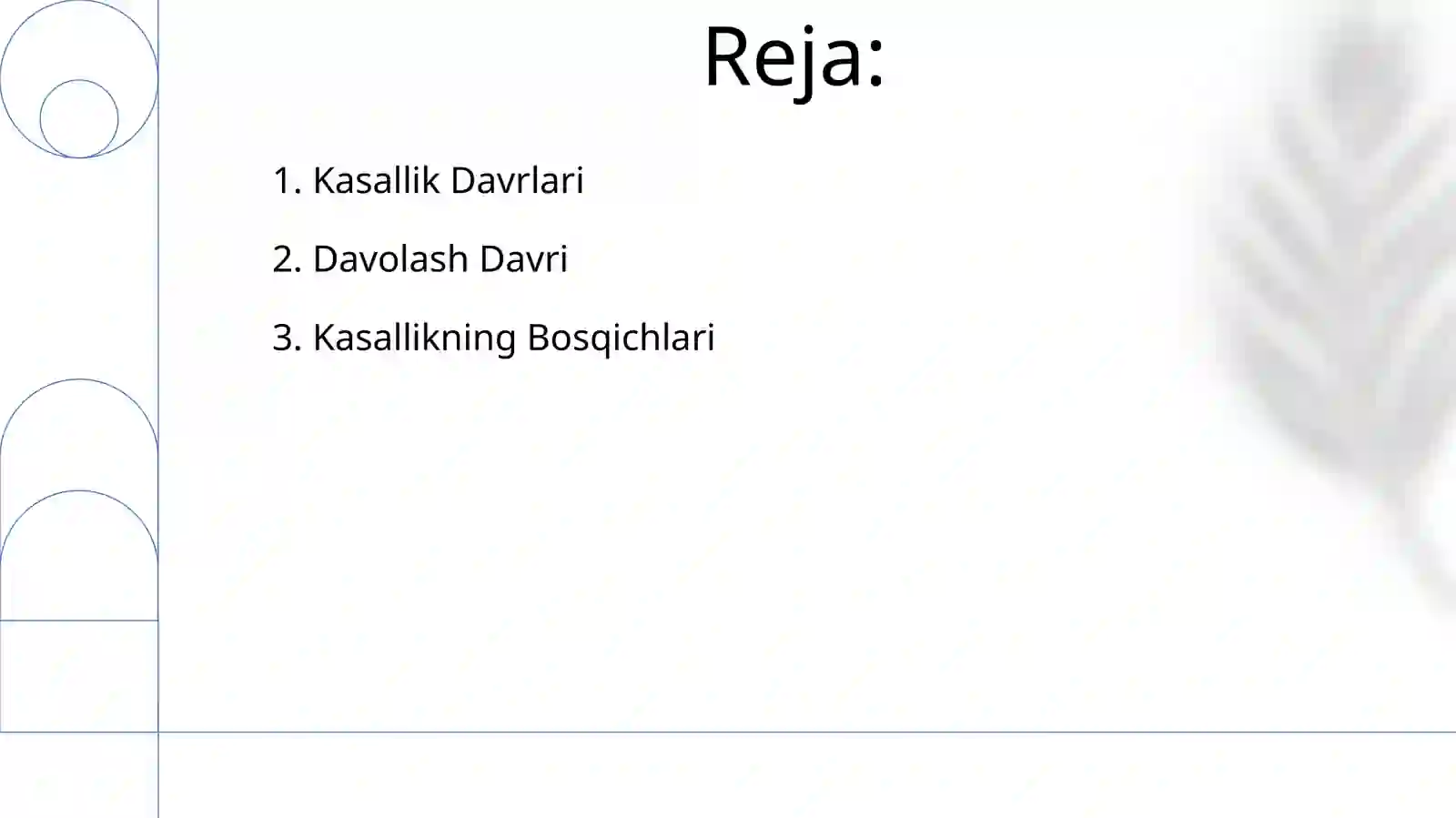 Reja:

1. Kasallik Davrlari

2. Davolash Davri

3. Kasallikning Bosqichlari